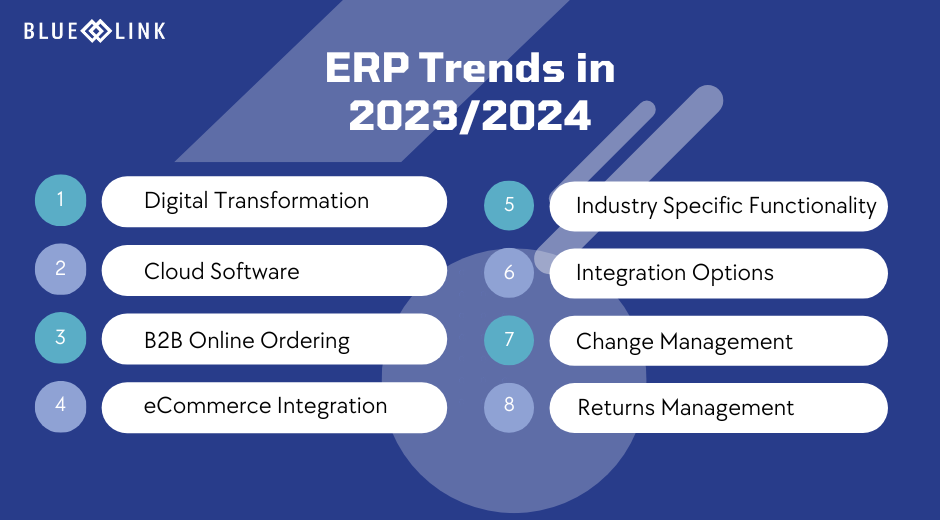 BLUE LINK

ERP Trends in 2023/2024

1 Digital Transformation

2 Cloud Software

3 B2B Online Ordering

4 eCommerce Integration

5 Industry Specific Functionality

6 Integration Options

7 Change Management

8 Returns Management